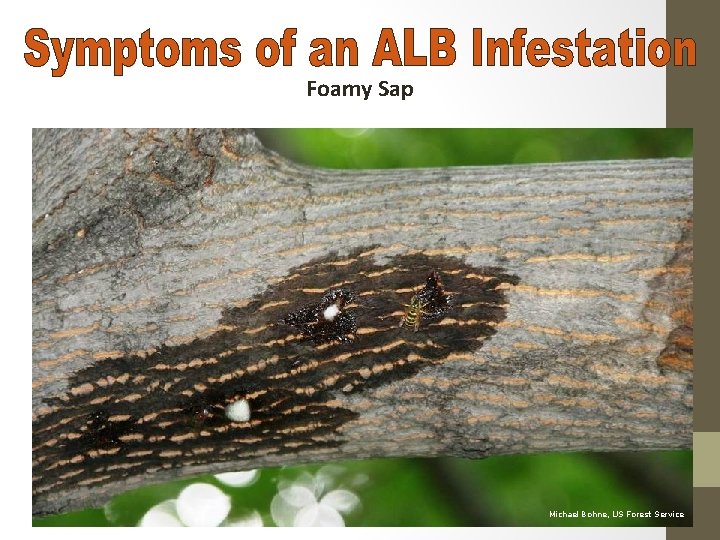 Symptoms of an ALB Infestation

Foamy Sap

Michael Bohne, US Forest Service